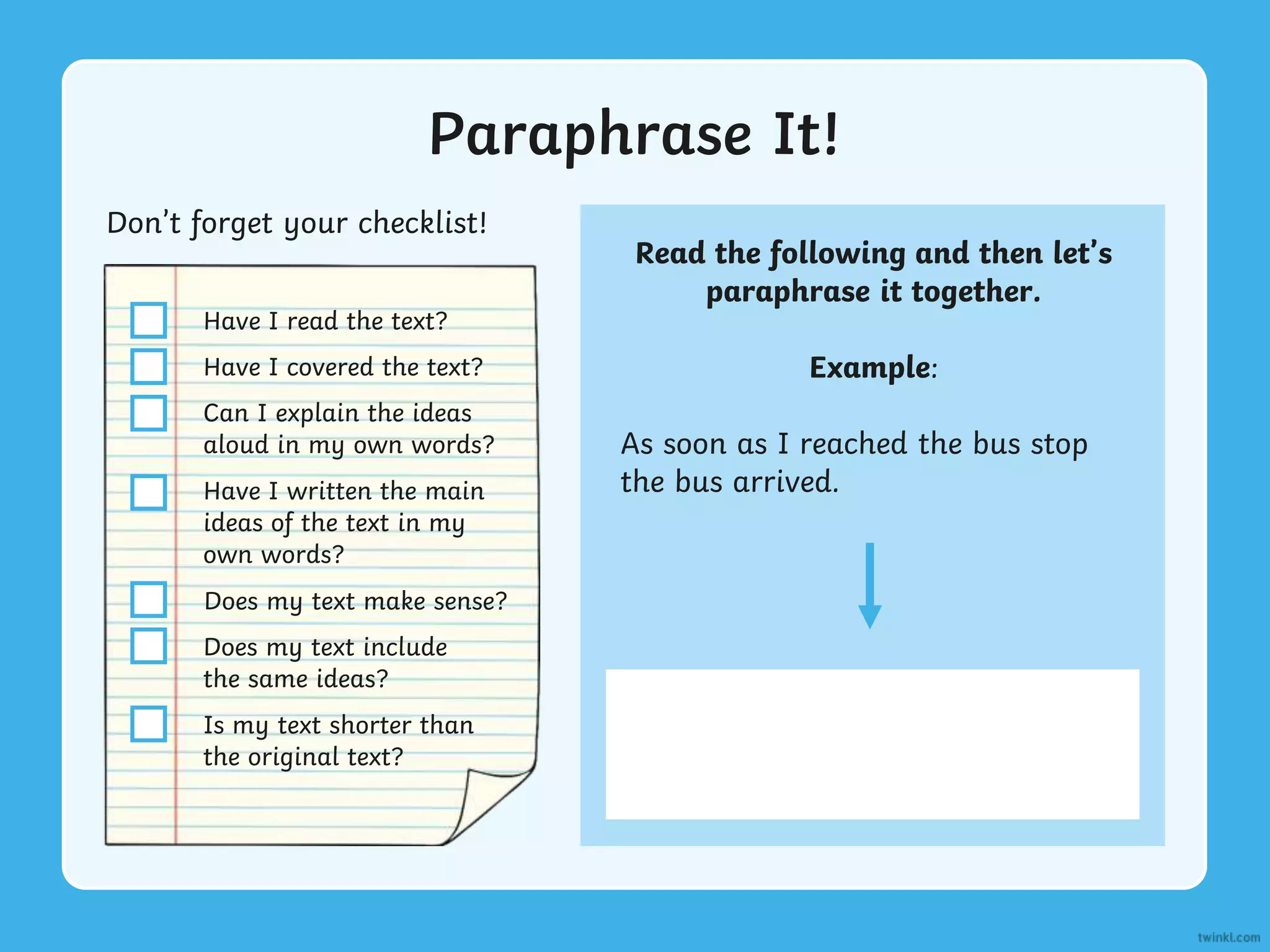 Paraphrase It!

Don't forget your checklist!

Have I read the text?

Have I covered the text?

Can I explain the ideas aloud in my own words?

Have I written the main ideas of the text in my own words?

Does my text make sense?

Does my text include the same ideas?

Is my text shorter than the original text?

Read the following and then let's paraphrase it together.

Example:

As soon as I reached the bus stop the bus arrived.

twinkl.com